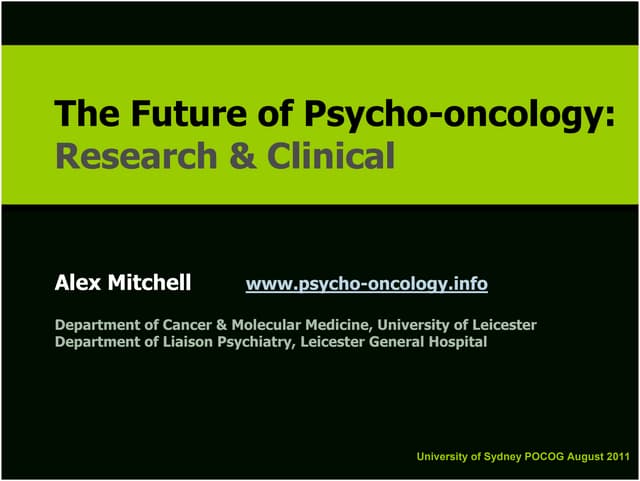 The Future of Psycho-oncology:
Research & Clinical

Alex Mitchell www.psycho-oncology.info

Department of Cancer & Molecular Medicine, University of Leicester
Department of Liaison Psychiatry, Leicester General Hospital

University of Sydney POCOG August 2011